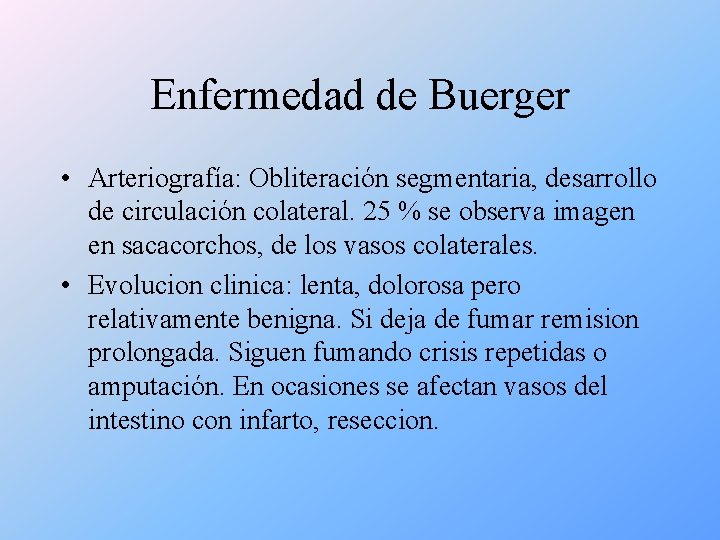 Enfermedad de Buerger

• Arteriografía: Obliteración segmentaria, desarrollo de circulación colateral. 25 % se observa imagen en sacacorchos, de los vasos colaterales.

• Evolucion clinica: lenta, dolorosa pero relativamente benigna. Si deja de fumar remision prolongada. Siguen fumando crisis repetidas o amputación. En ocasiones se afectan vasos del intestino con infarto, reseccion.